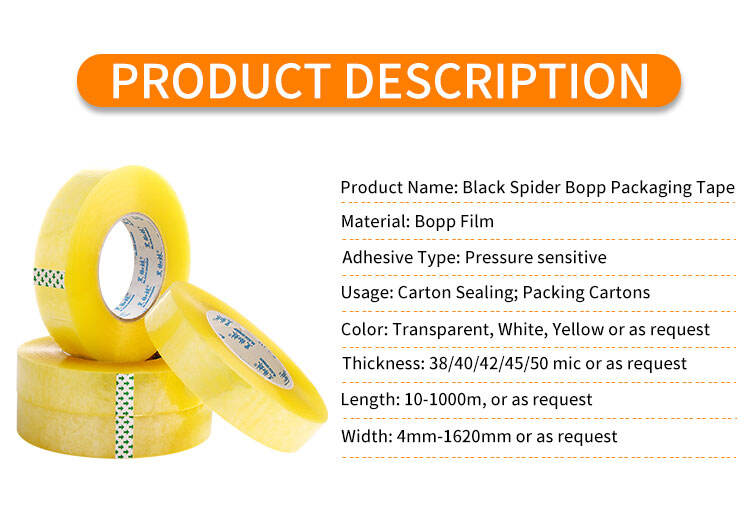 PRODUCT DESCRIPTION

Product Name: Black Spider Bopp Packaging Tape

Material: Bopp Film

Adhesive Type: Pressure sensitive

Usage: Carton Sealing; Packing Cartons

Color: Transparent, White, Yellow or as request

Thickness: 38/40/42/45/50 mic or as request

Length: 10-1000m, or as request

Width: 4mm-1620mm or as request